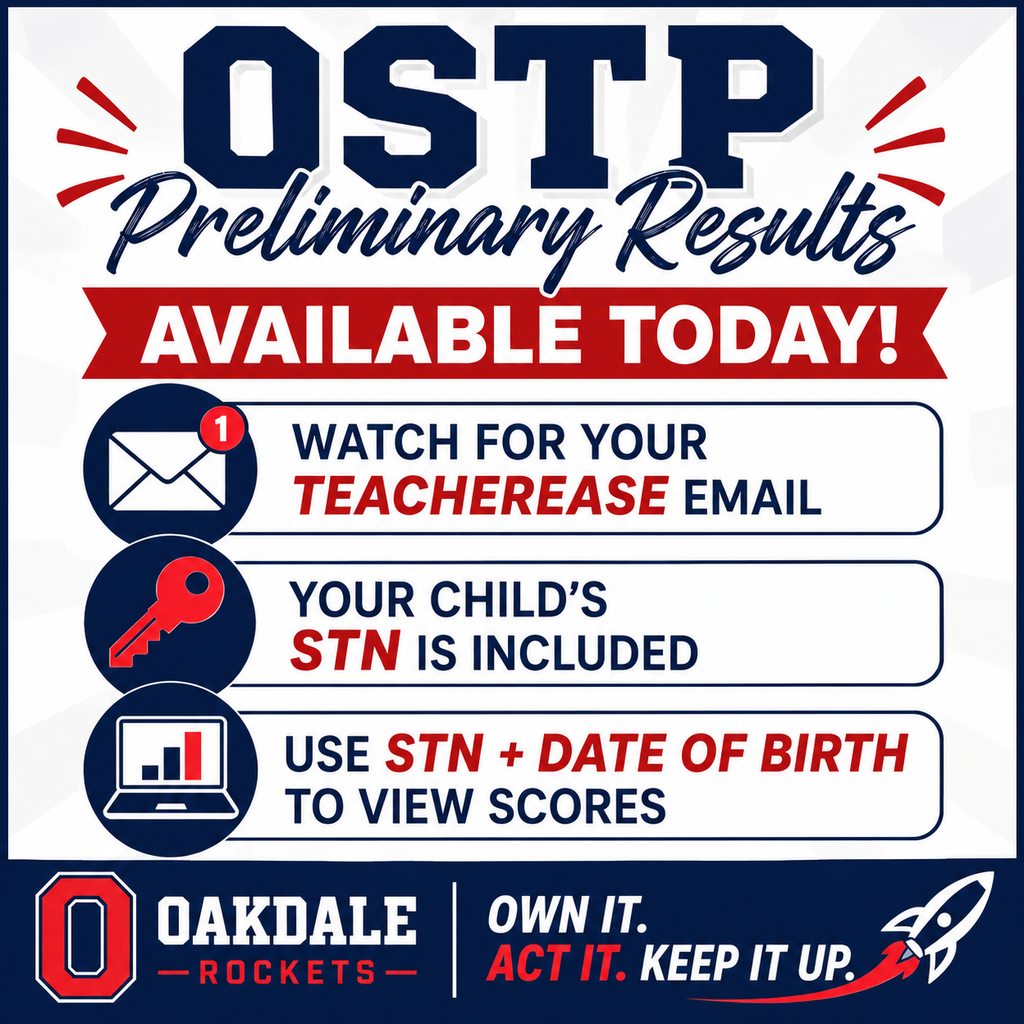 OSTP
Preliminary Results
AVAILABLE TODAY!

1

WATCH FOR YOUR TEACHEREASE EMAIL

YOUR CHILD'S STN IS INCLUDED

USE STN + DATE OF BIRTH TO VIEW SCORES

O OAKDALE
ROCKETS

OWN IT.
ACT IT. KEEP IT UP.